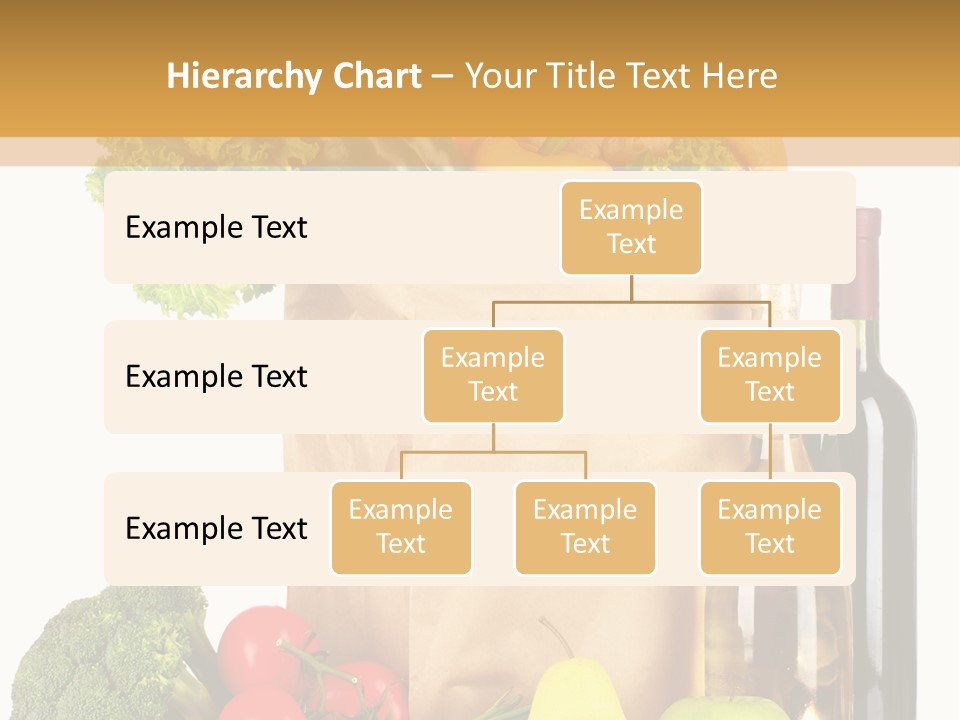 Hierarchy Chart – Your Title Text Here

Example Text

Example Text

Example Text

Example Text

Example Text

Example Text

Example Text

Example Text

Example Text